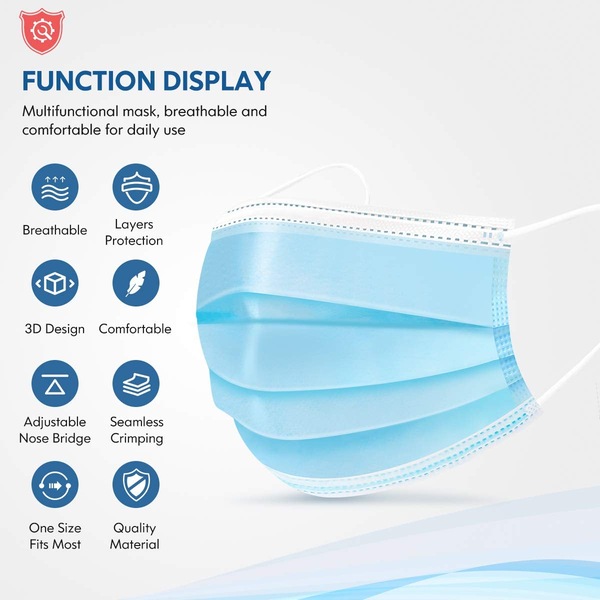 FUNCTION DISPLAY

Multifunctional mask, breathable and comfortable for daily use

Breathable

Layers Protection

3D Design

Comfortable

Adjustable Nose Bridge

Seamless Crimping

One Size Fits Most

Quality Material